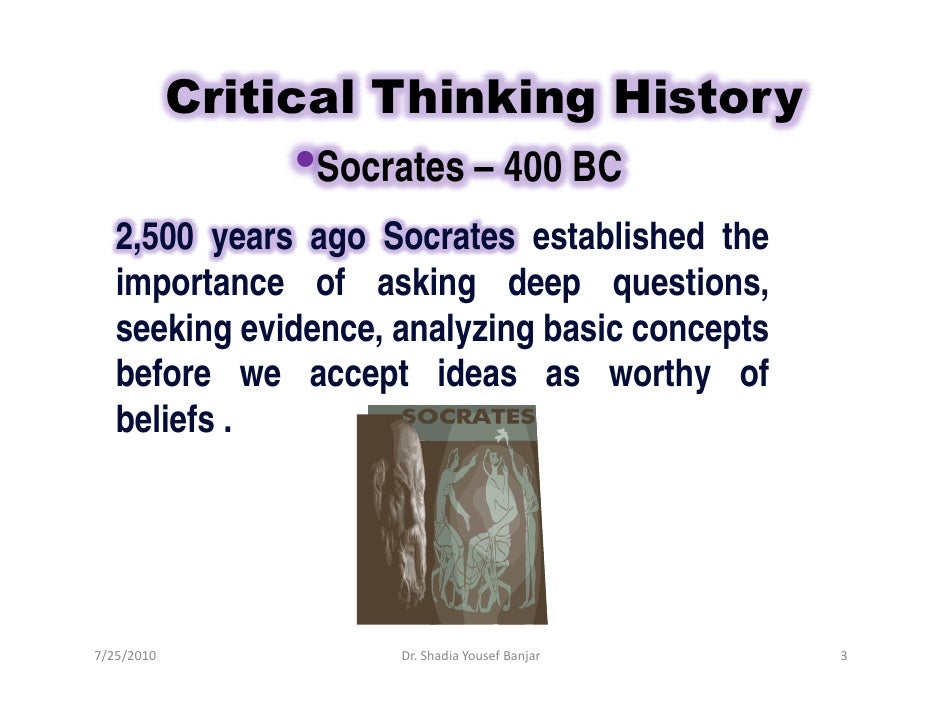 Critical Thinking History

•Socrates – 400 BC

2,500 years ago Socrates established the importance of asking deep questions, seeking evidence, analyzing basic concepts before we accept ideas as worthy of beliefs .

SOCRATES

7/25/2010 Dr. Shadia Yousef Banjar 3